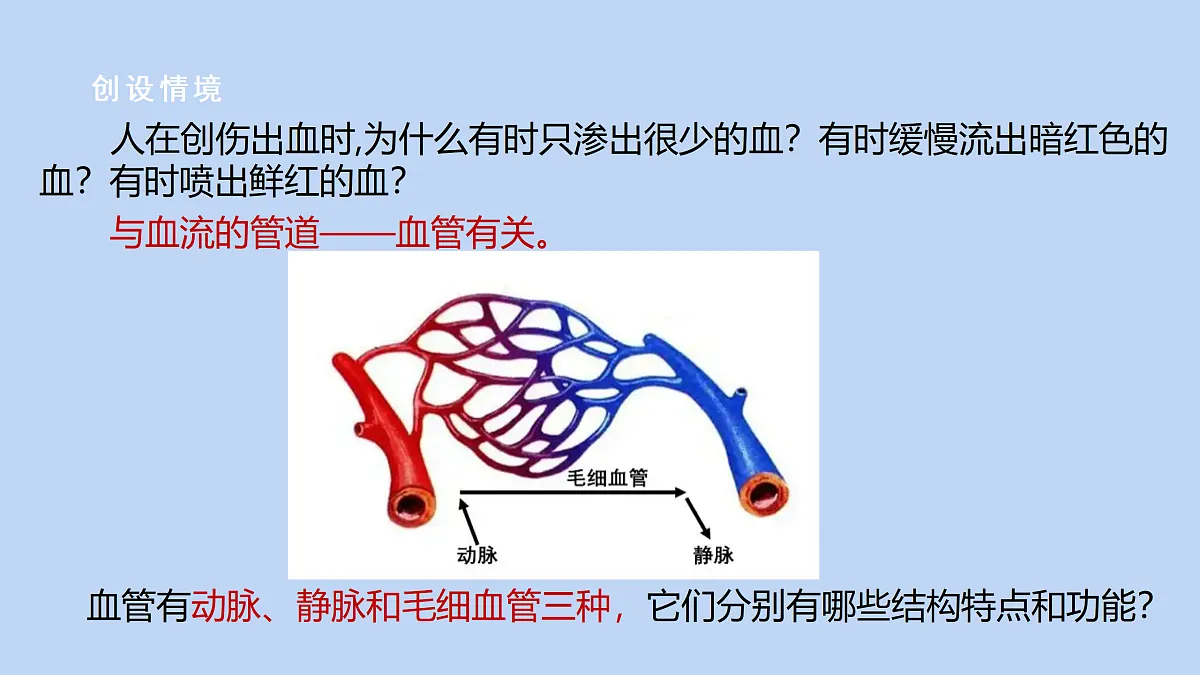 创设情境

人在创伤出血时,为什么有时只渗出很少的血？有时缓慢流出暗红色的血？有时喷出鲜红的血？

与血流的管道——血管有关。

毛细血管

动脉

静脉

血管有动脉、静脉和毛细血管三种，它们分别有哪些结构特点和功能?